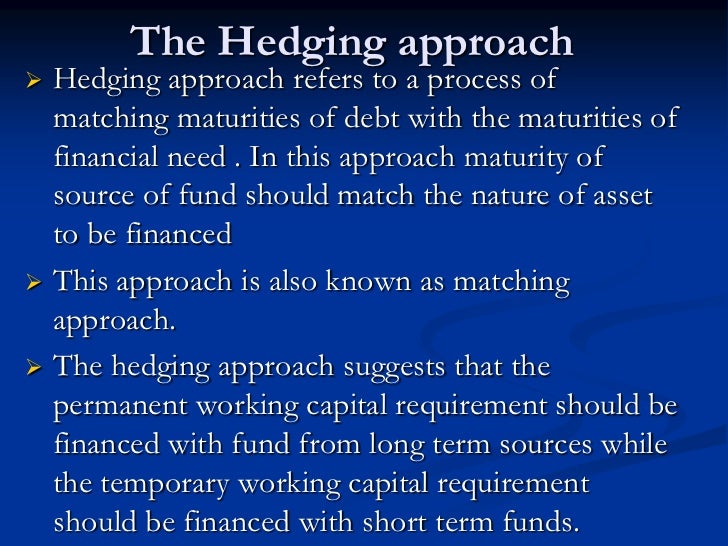 The Hedging approach

➢ Hedging approach refers to a process of matching maturities of debt with the maturities of financial need . In this approach maturity of source of fund should match the nature of asset to be financed

➢ This approach is also known as matching approach.

➢ The hedging approach suggests that the permanent working capital requirement should be financed with fund from long term sources while the temporary working capital requirement should be financed with short term funds.